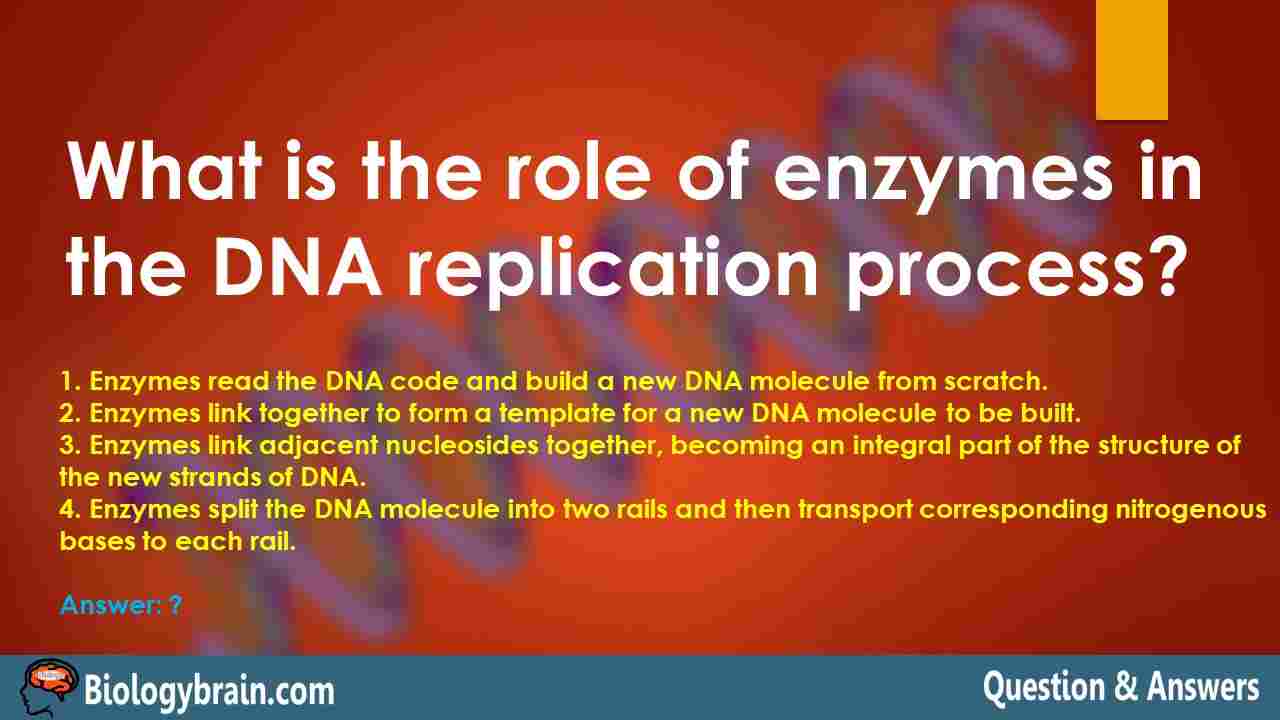 What is the role of enzymes in the DNA replication process?

1. Enzymes read the DNA code and build a new DNA molecule from scratch.
2. Enzymes link together to form a template for a new DNA molecule to be built.
3. Enzymes link adjacent nucleosides together, becoming an integral part of the structure of the new strands of DNA.
4. Enzymes split the DNA molecule into two rails and then transport corresponding nitrogenous bases to each rail.

Answer: ?

Biologybrain.com

Question & Answers